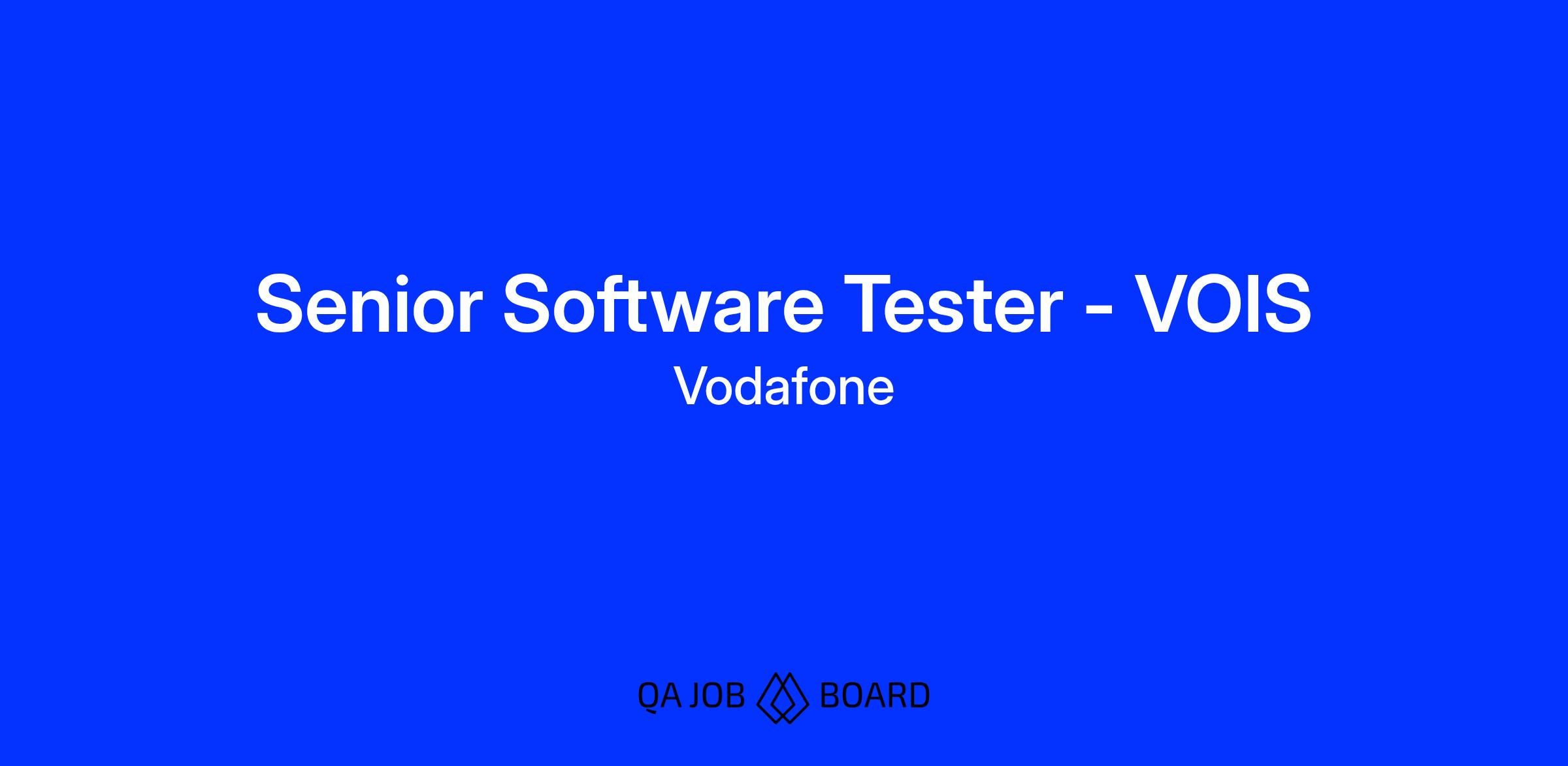 Senior Software Tester - VOIS
Vodafone

QA JOB BOARD